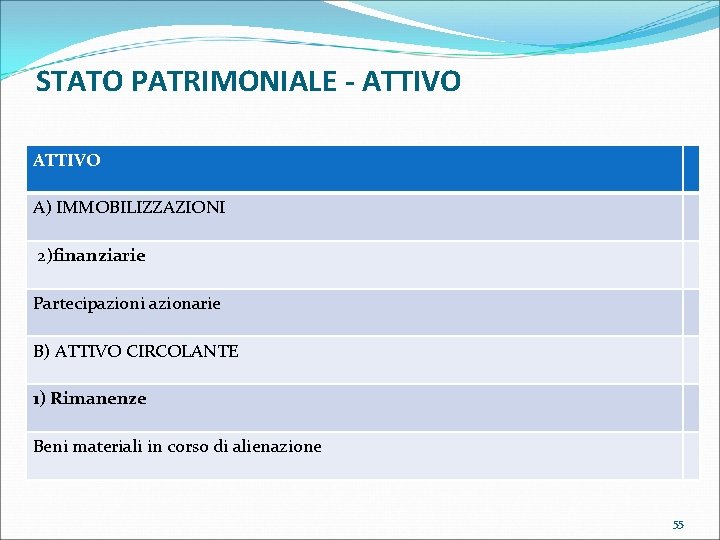 STATO PATRIMONIALE - ATTIVO

| ATTIVO | |
|---|---|
| A) IMMOBILIZZAZIONI | |
| 2)finanziarie | |
| Partecipazioni azionarie | |
| B) ATTIVO CIRCOLANTE | |
| 1) Rimanenze | |
| Beni materiali in corso di alienazione | |

55